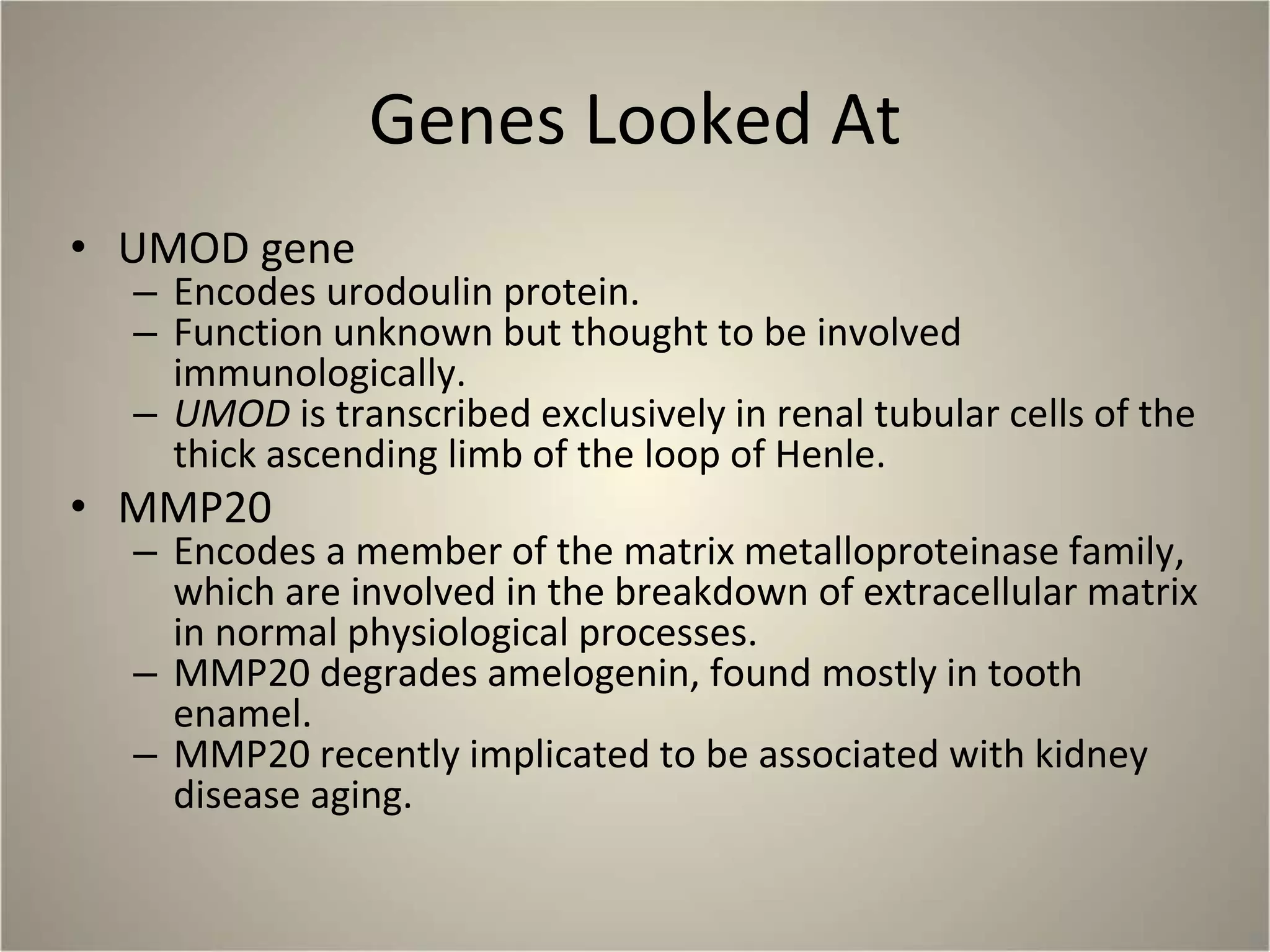 Genes Looked At

• UMOD gene
– Encodes urodoulin protein.
– Function unknown but thought to be involved immunologically.
– UMOD is transcribed exclusively in renal tubular cells of the thick ascending limb of the loop of Henle.

• MMP20
– Encodes a member of the matrix metalloproteinase family, which are involved in the breakdown of extracellular matrix in normal physiological processes.
– MMP20 degrades amelogenin, found mostly in tooth enamel.
– MMP20 recently implicated to be associated with kidney disease aging.